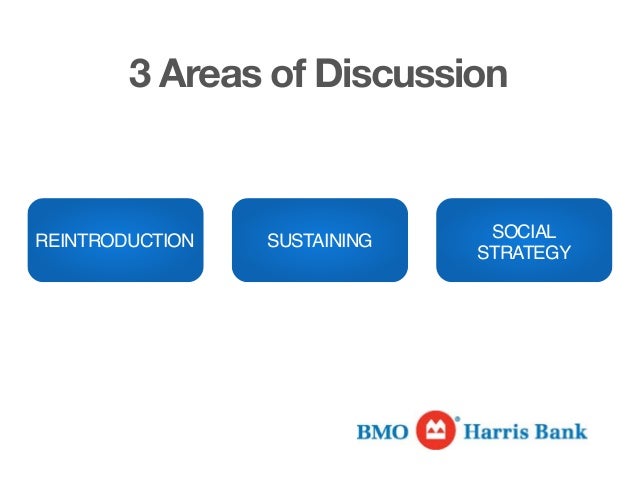 3 Areas of Discussion

REINTRODUCTION

SUSTAINING

SOCIAL STRATEGY

BMO Harris Bank